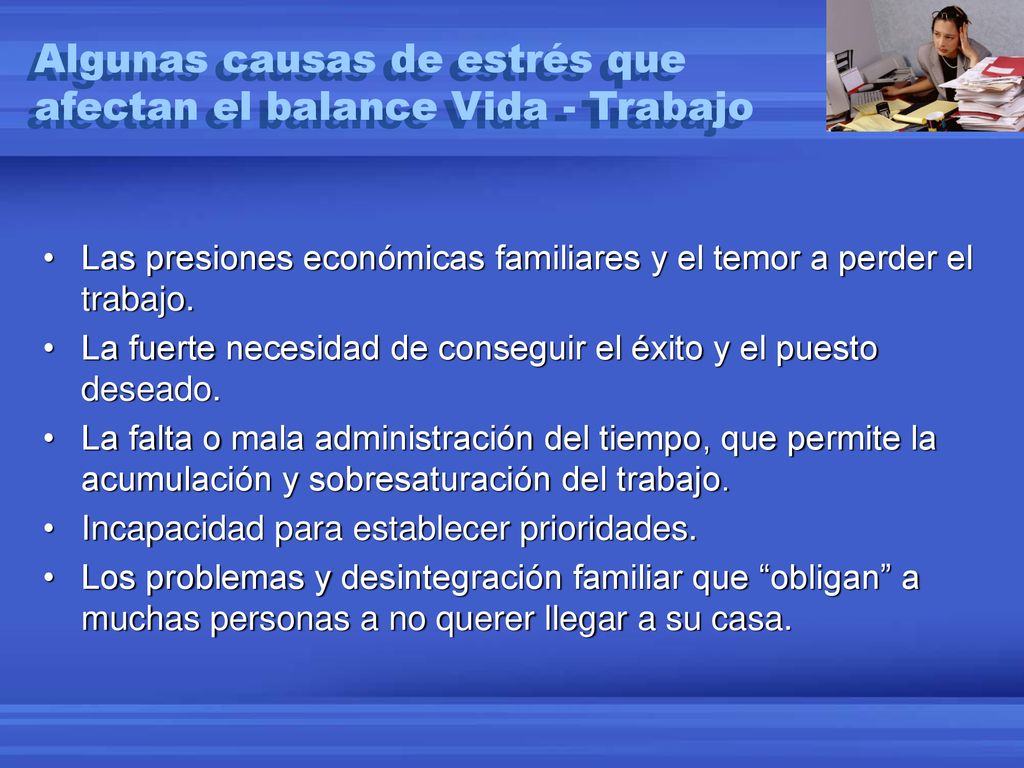 Algunas causas de estrés que afectan el balance Vida - Trabajo

• Las presiones económicas familiares y el temor a perder el trabajo.
• La fuerte necesidad de conseguir el éxito y el puesto deseado.
• La falta o mala administración del tiempo, que permite la acumulación y sobresaturación del trabajo.
• Incapacidad para establecer prioridades.
• Los problemas y desintegración familiar que “obligan” a muchas personas a no querer llegar a su casa.